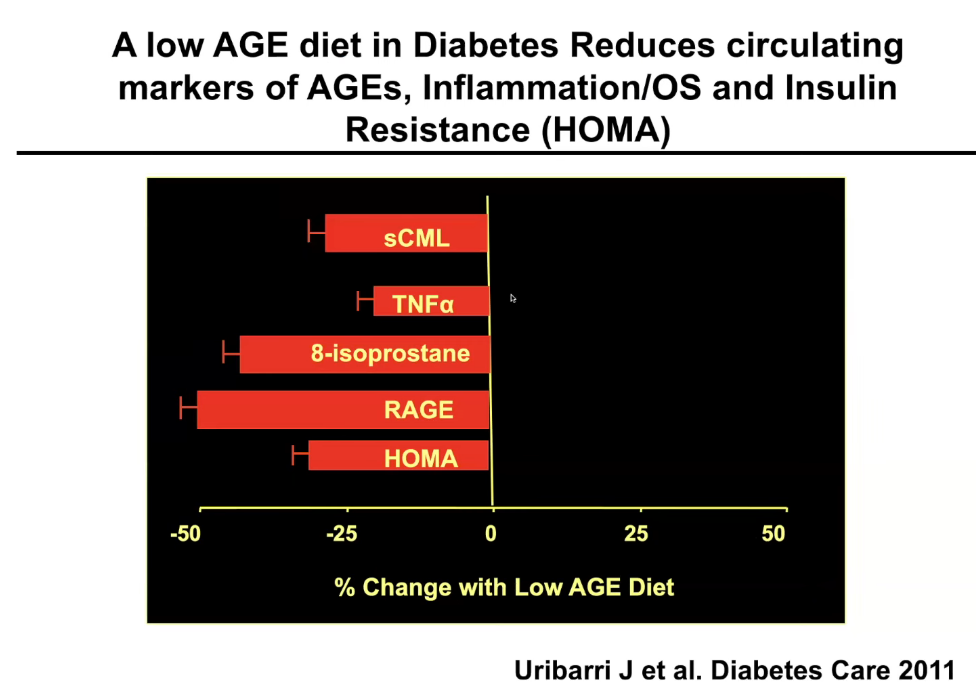 A low AGE diet in Diabetes Reduces circulating markers of AGEs, Inflammation/OS and Insulin Resistance (HOMA)

sCML
TNFα
8-isoprostane
RAGE
HOMA

-50
-25
0
25
50

% Change with Low AGE Diet

Uribarri J et al. Diabetes Care 2011